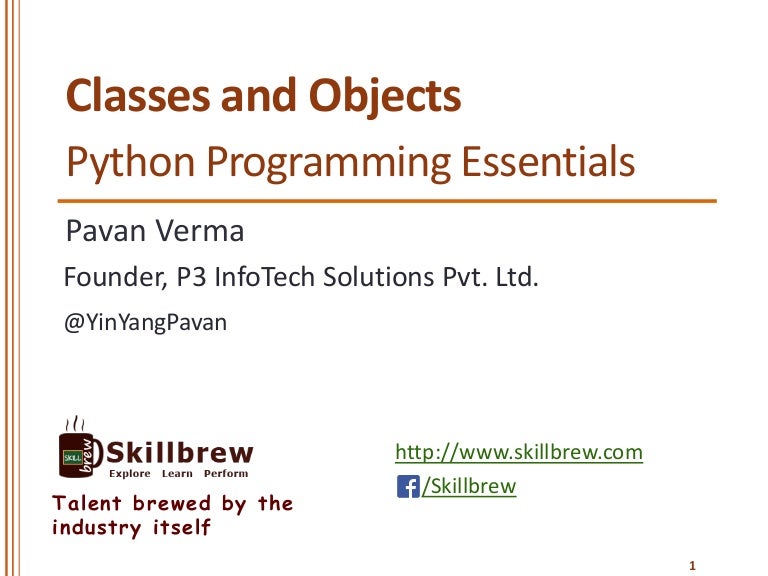 Classes and Objects

Python Programming Essentials

Pavan Verma

Founder, P3 InfoTech Solutions Pvt. Ltd.

@YinYangPavan

SKILL brew Skillbrew
Explore Learn Perform

Talent brewed by the industry itself

http://www.skillbrew.com

/Skillbrew

1